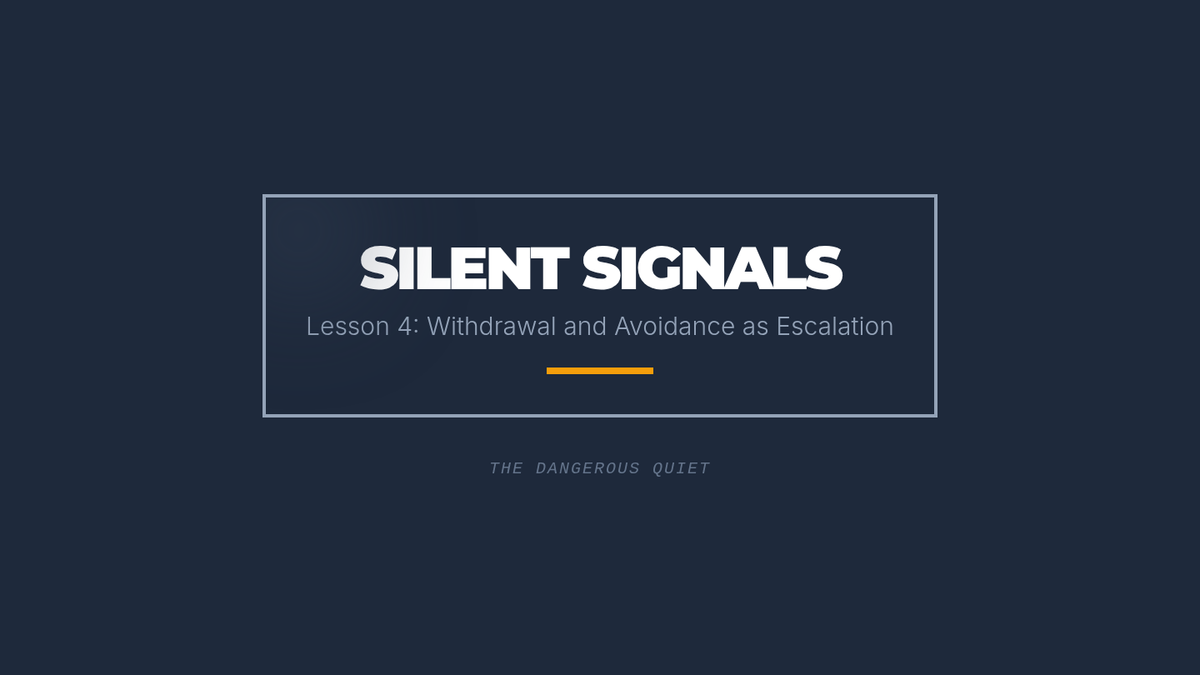 SILENT SIGNALS

Lesson 4: Withdrawal and Avoidance as Escalation

THE DANGEROUS QUIET